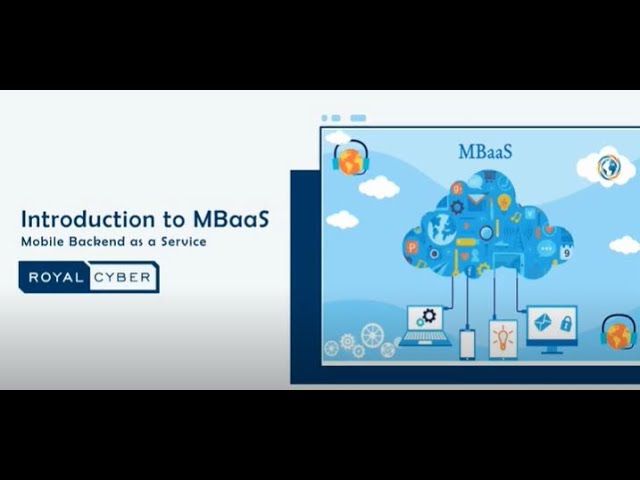 Introduction to MBaaS
Mobile Backend as a Service

ROYAL CYBER

MBaaS